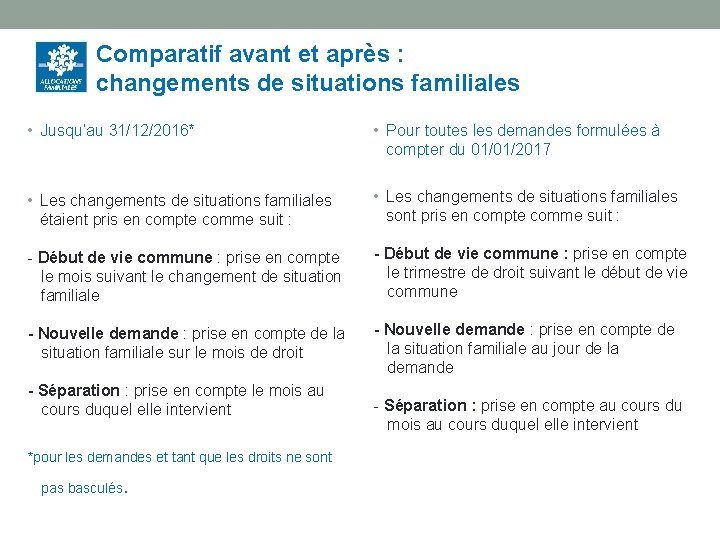 ALLOCATIONS FAMILIALES

Comparatif avant et après : changements de situations familiales

• Jusqu'au 31/12/2016*

• Les changements de situations familiales étaient pris en compte comme suit :

- Début de vie commune : prise en compte le mois suivant le changement de situation familiale

- Nouvelle demande : prise en compte de la situation familiale sur le mois de droit

- Séparation : prise en compte le mois au cours duquel elle intervient

*pour les demandes et tant que les droits ne sont pas basculés.

• Pour toutes les demandes formulées à compter du 01/01/2017

• Les changements de situations familiales sont pris en compte comme suit :

- Début de vie commune : prise en compte le trimestre de droit suivant le début de vie commune

- Nouvelle demande : prise en compte de la situation familiale au jour de la demande

- Séparation : prise en compte au cours du mois au cours duquel elle intervient